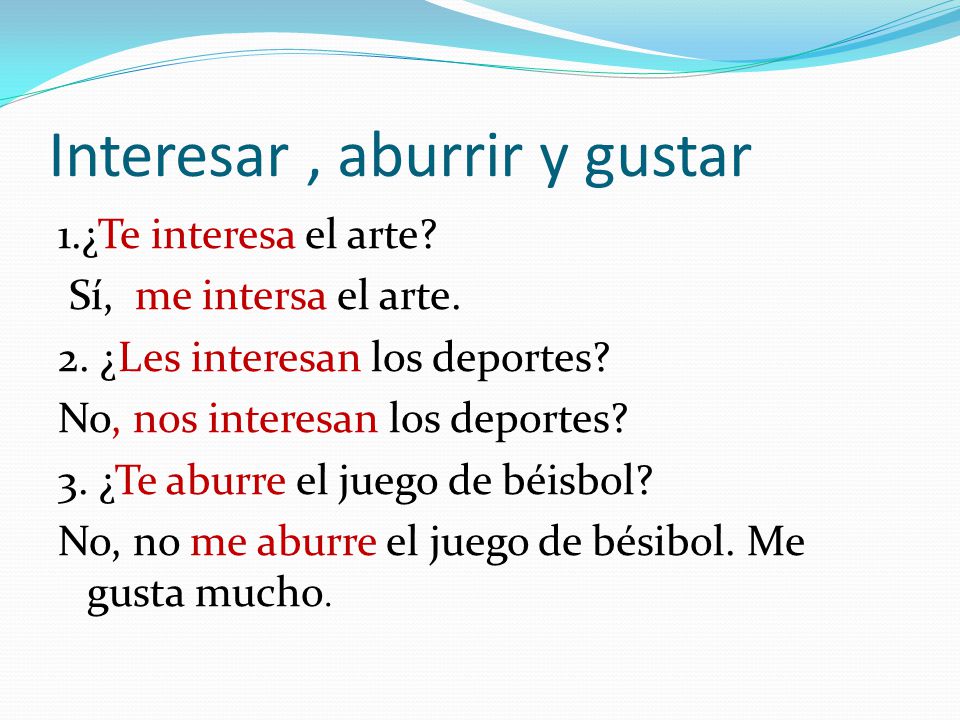 Interesar , aburrir y gustar

1.¿Te interesa el arte?

Sí, me intersa el arte.

2. ¿Les interesan los deportes?

No, nos interesan los deportes?

3. ¿Te aburre el juego de béisbol?

No, no me aburre el juego de bésibol. Me gusta mucho.